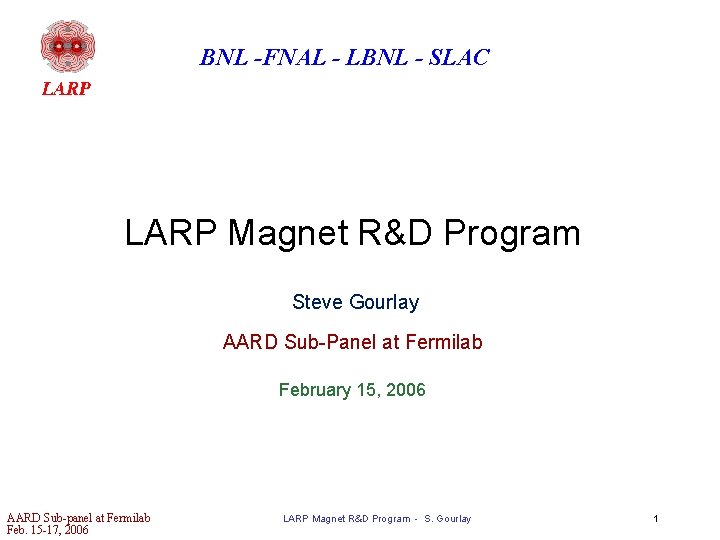 LARP

BNL -FNAL - LBNL - SLAC

LARP Magnet R&D Program

Steve Gourlay

AARD Sub-Panel at Fermilab

February 15, 2006

AARD Sub-panel at Fermilab
Feb. 15-17, 2006

LARP Magnet R&D Program - S. Gourlay

1